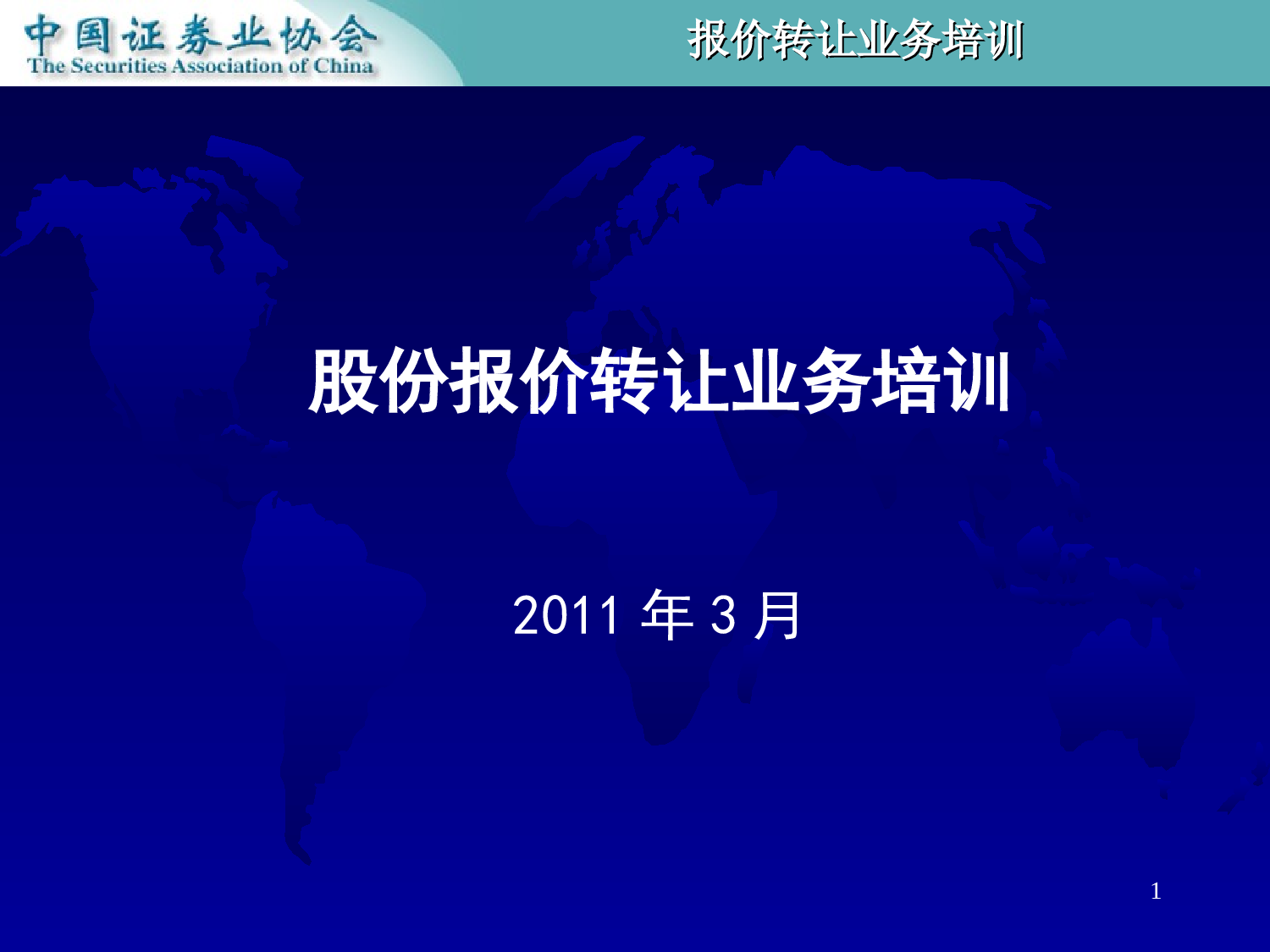 中国证券业协会
The Securities Association of China

报价转让业务培训

股份报价转让业务培训

2011 年 3 月

1